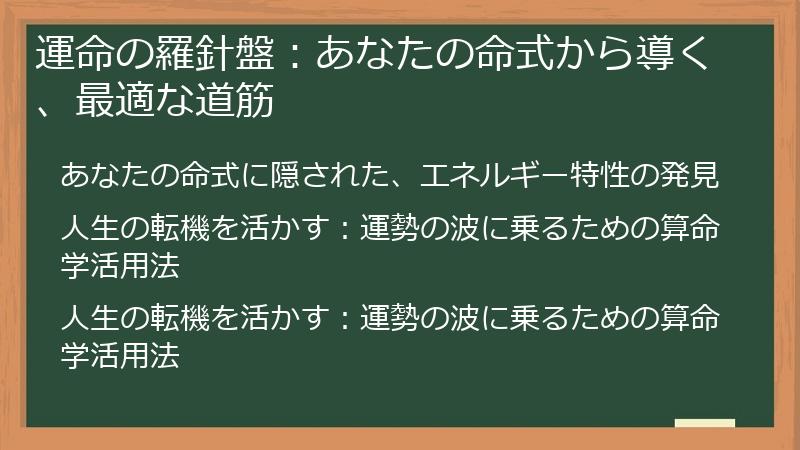 運命の羅針盤：あなたの命式から導く、最適な道筋

あなたの命式に隠された、エネルギー特性の発見

人生の転機を活かす：運勢の波に乗るための算命学活用法

人生の転機を活かす：運勢の波に乗るための算命学活用法